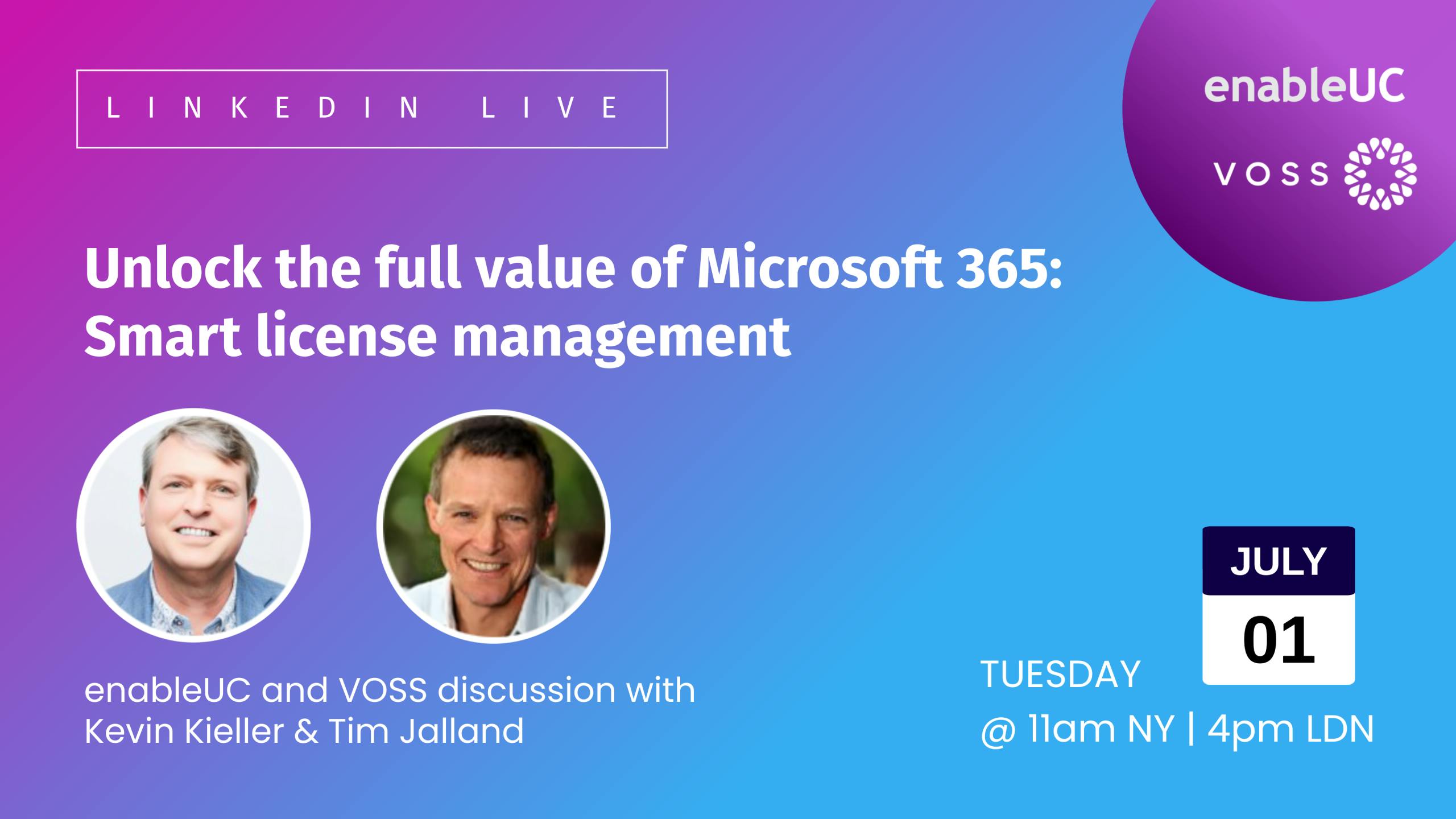 LINKEDIN LIVE

enableUC

VOSS

Unlock the full value of Microsoft 365: Smart license management

enableUC and VOSS discussion with Kevin Kieller & Tim Jalland

JULY
01

TUESDAY
@ 11am NY | 4pm LDN